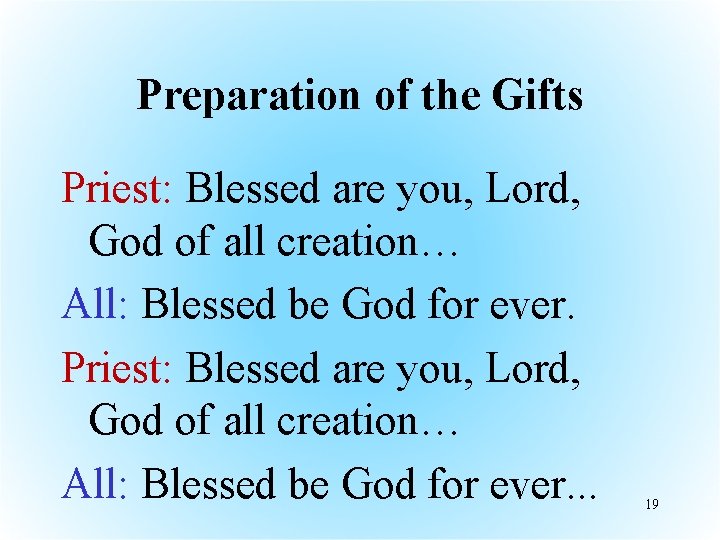 Preparation of the Gifts

Priest: Blessed are you, Lord, God of all creation…

All: Blessed be God for ever.

Priest: Blessed are you, Lord, God of all creation…

All: Blessed be God for ever...

19